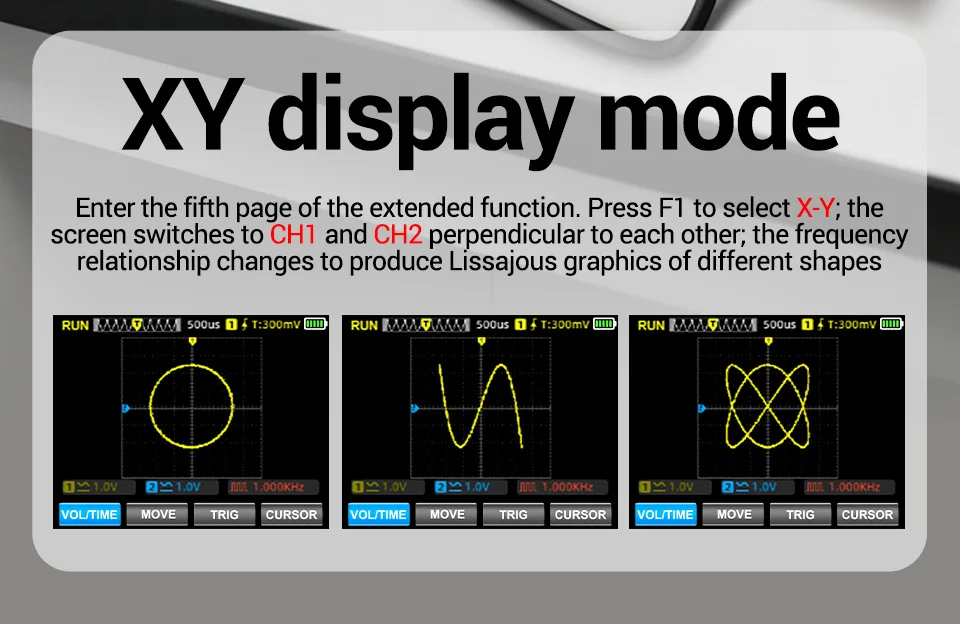 XY display mode

Enter the fifth page of the extended function. Press F1 to select X-Y; the screen switches to CH1 and CH2 perpendicular to each other; the frequency relationship changes to produce Lissajous graphics of different shapes

RUN 500us 1 T:300mV
1 1.0V 2 1.0V 1.000KHz
VOL/TIME MOVE TRIG CURSOR

RUN 500us 1 T:300mV
1 1.0V 2 1.0V 1.000KHz
VOL/TIME MOVE TRIG CURSOR

RUN 500us 1 T:300mV
1 1.0V 2 1.0V 1.000KHz
VOL/TIME MOVE TRIG CURSOR